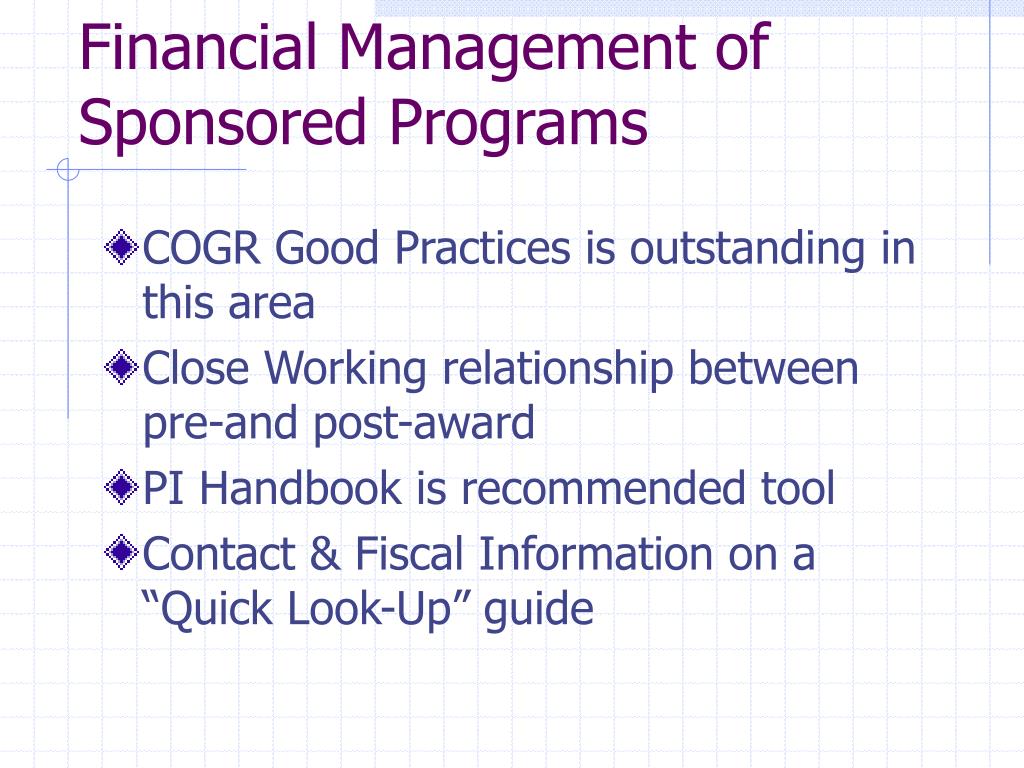 Financial Management of Sponsored Programs

COGR Good Practices is outstanding in this area

Close Working relationship between pre-and post-award

PI Handbook is recommended tool

Contact & Fiscal Information on a “Quick Look-Up” guide